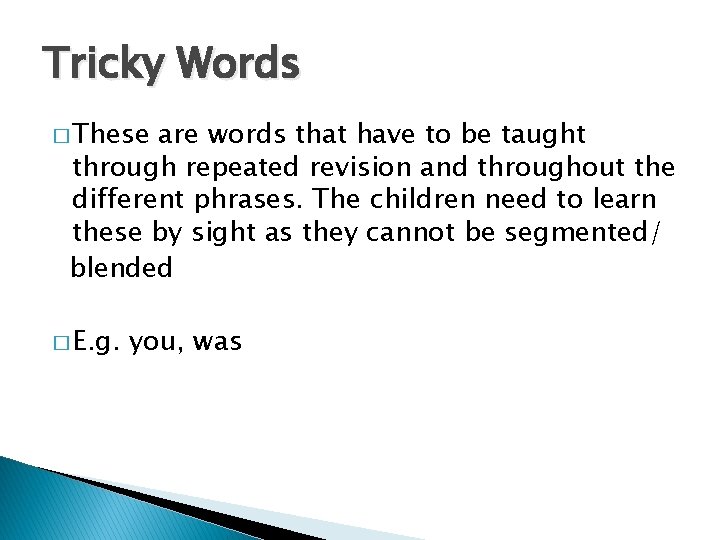 Tricky Words

□ These are words that have to be taught through repeated revision and throughout the different phrases. The children need to learn these by sight as they cannot be segmented/ blended

□ E.g. you, was